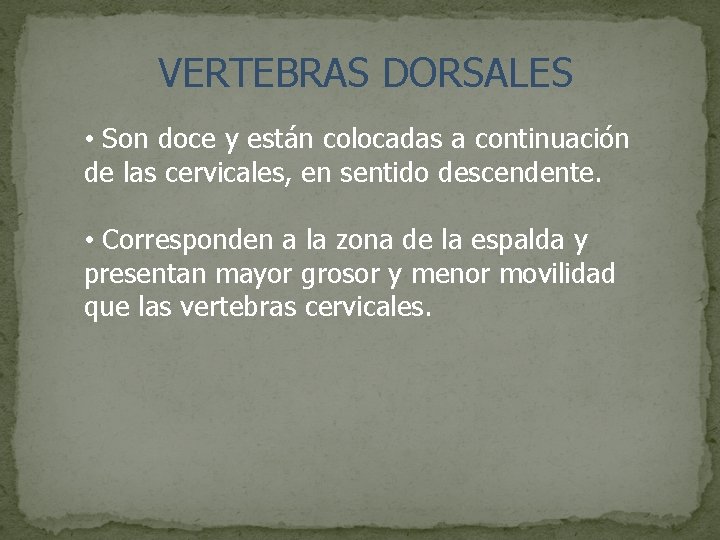 VERTEBRAS DORSALES

• Son doce y están colocadas a continuación de las cervicales, en sentido descendente.

• Corresponden a la zona de la espalda y presentan mayor grosor y menor movilidad que las vertebras cervicales.